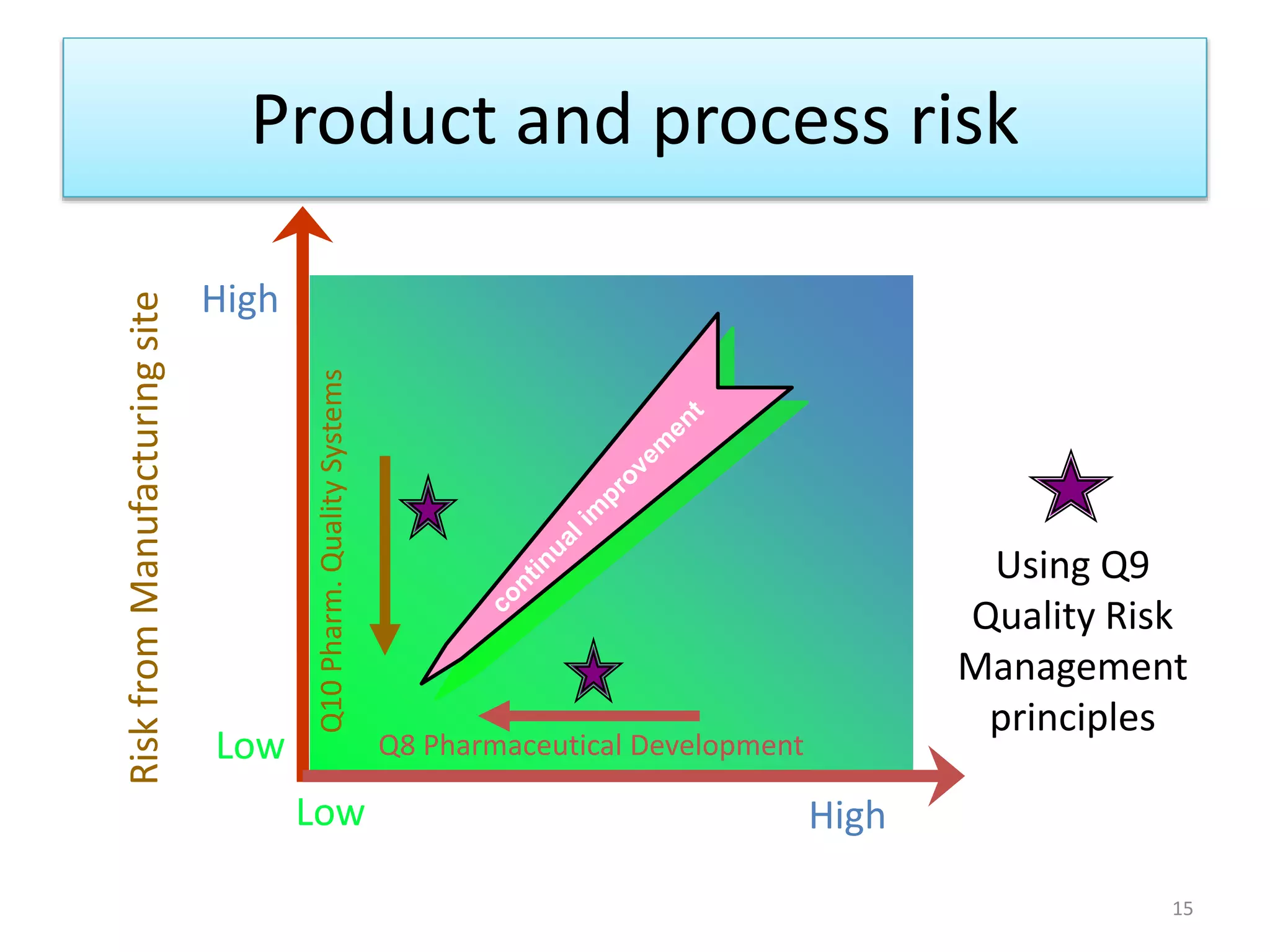 Product and process risk

Risk from Manufacturing site

High

Low

Q10 Pharm. Quality Systems

continual improvement

Q8 Pharmaceutical Development

Low

High

Using Q9 Quality Risk Management principles

15